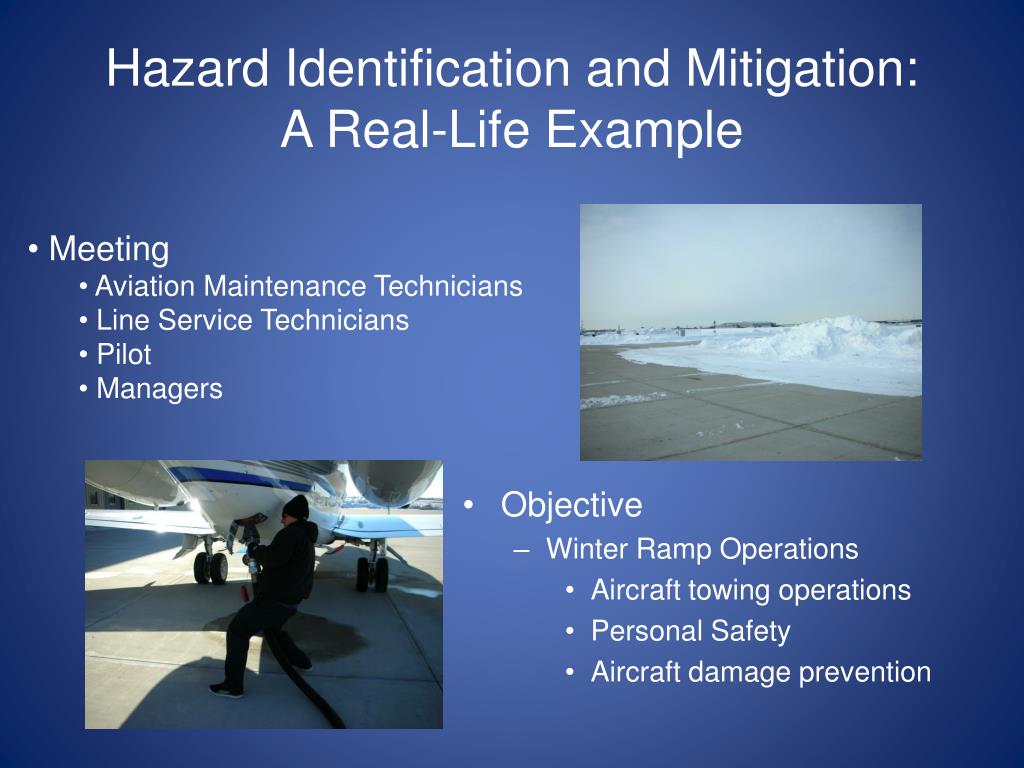 Hazard Identification and Mitigation:
A Real-Life Example

• Meeting
• Aviation Maintenance Technicians
• Line Service Technicians
• Pilot
• Managers

• Objective
– Winter Ramp Operations
• Aircraft towing operations
• Personal Safety
• Aircraft damage prevention